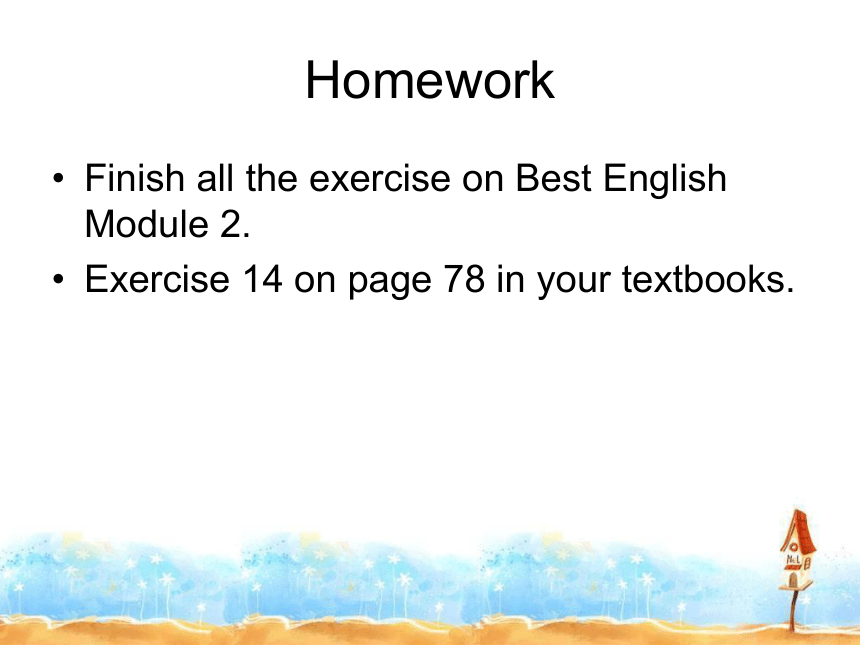 Homework

• Finish all the exercise on Best English Module 2.
• Exercise 14 on page 78 in your textbooks.

No.1